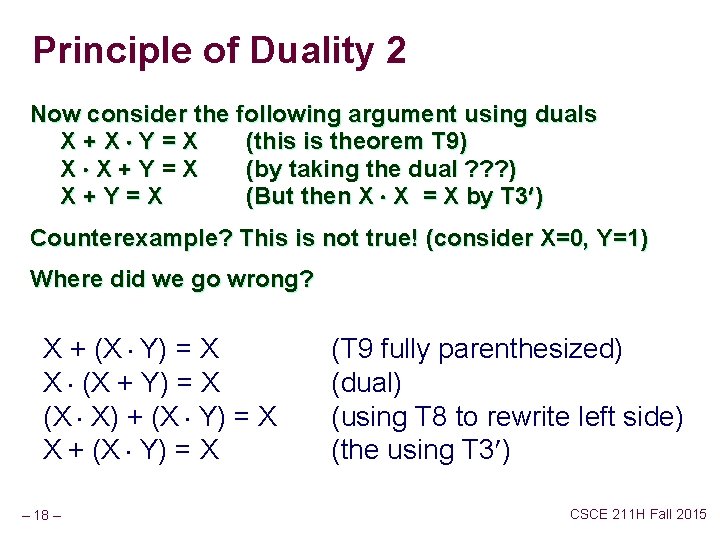 Principle of Duality 2

Now consider the following argument using duals

$X + X \cdot Y = X$ (this is theorem T9)

$X \cdot X + Y = X$ (by taking the dual ???)

$X + Y = X$ (But then $X \cdot X = X$ by T3′)

Counterexample? This is not true! (consider X=0, Y=1)

Where did we go wrong?

$X + (X \cdot Y) = X$ (T9 fully parenthesized)

$X \cdot (X + Y) = X$ (dual)

$(X \cdot X) + (X \cdot Y) = X$ (using T8 to rewrite left side)

$X + (X \cdot Y) = X$ (the using T3′)

– 18 –

CSCE 211H Fall 2015